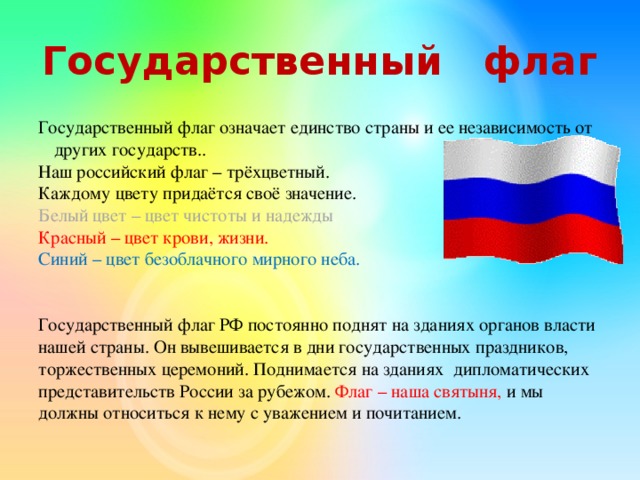 Государственный флаг

Государственный флаг означает единство страны и ее независимость от других государств..
Наш российский флаг – трёхцветный.
Каждому цвету придаётся своё значение.
Белый цвет – цвет чистоты и надежды
Красный – цвет крови, жизни.
Синий – цвет безоблачного мирного неба.

Государственный флаг РФ постоянно поднят на зданиях органов власти нашей страны. Он вывешивается в дни государственных праздников, торжественных церемоний. Поднимается на зданиях дипломатических представительств России за рубежом. Флаг – наша святыня, и мы должны относиться к нему с уважением и почитанием.